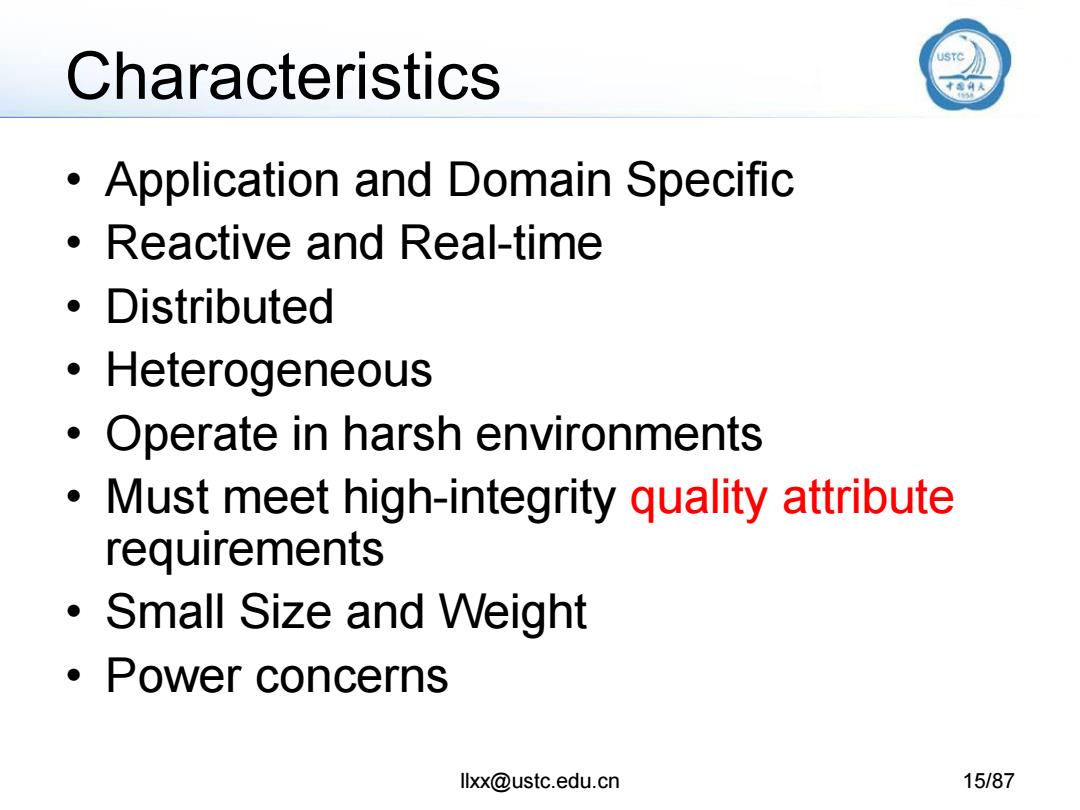 Characteristics

USTC
中国科大
1958

• Application and Domain Specific
• Reactive and Real-time
• Distributed
• Heterogeneous
• Operate in harsh environments
• Must meet high-integrity quality attribute requirements
• Small Size and Weight
• Power concerns

llxx@ustc.edu.cn

15/87